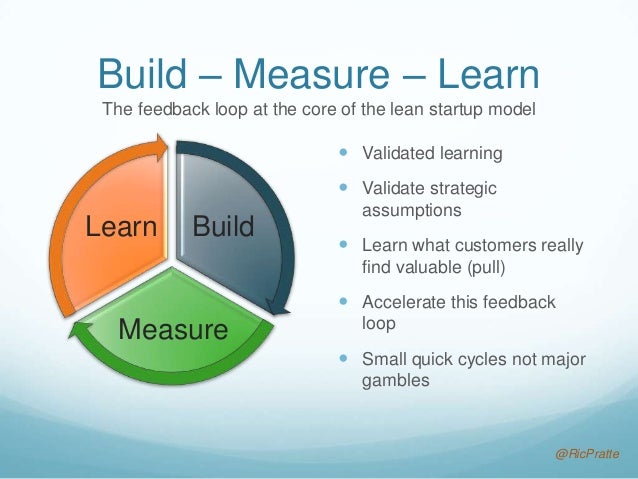 Build – Measure – Learn
The feedback loop at the core of the lean startup model

Learn
Build
Measure

- Validated learning
- Validate strategic assumptions
- Learn what customers really find valuable (pull)
- Accelerate this feedback loop
- Small quick cycles not major gambles

@RicPratte